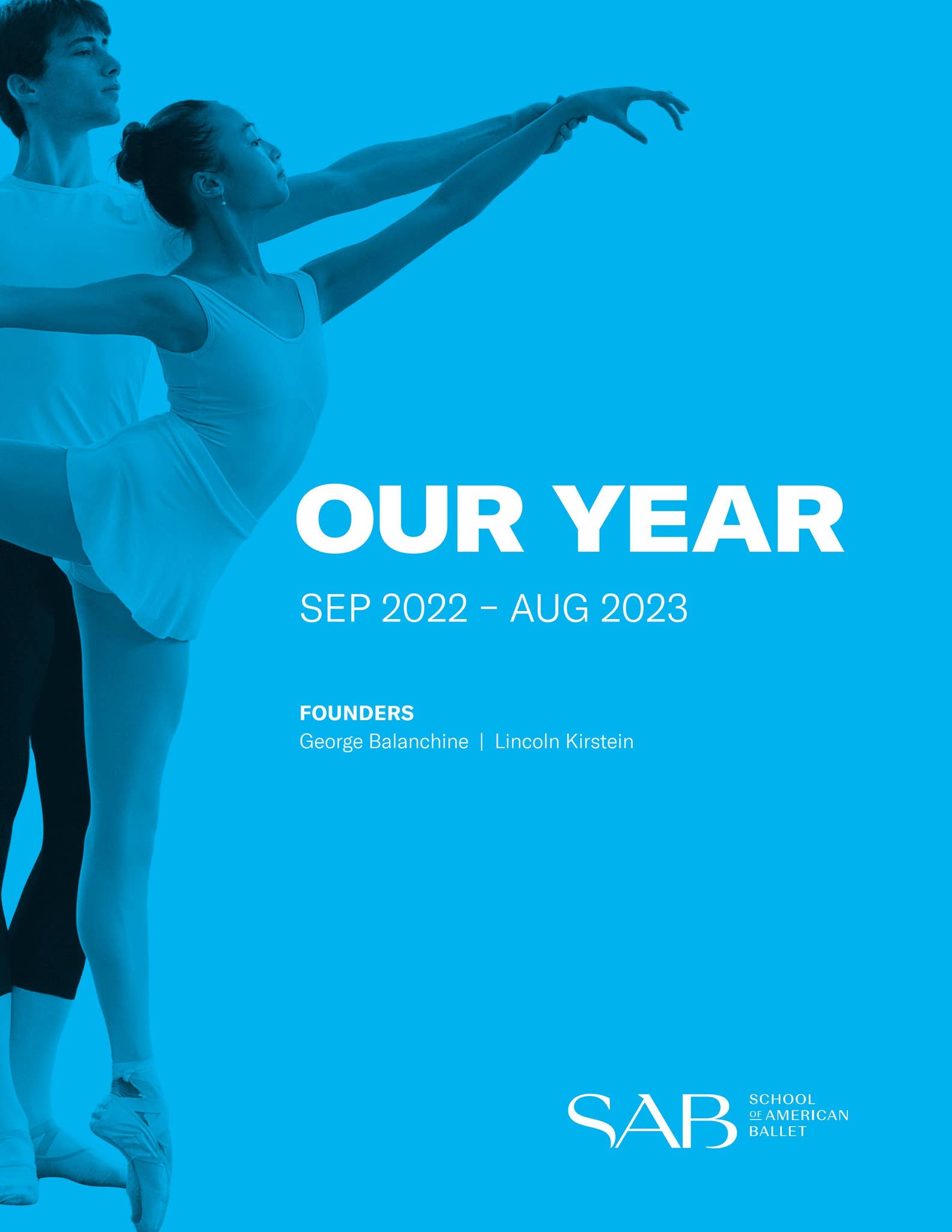 OUR YEAR

SEP 2022 – AUG 2023

FOUNDERS
George Balanchine | Lincoln Kirstein

SAB SCHOOL OF AMERICAN BALLET